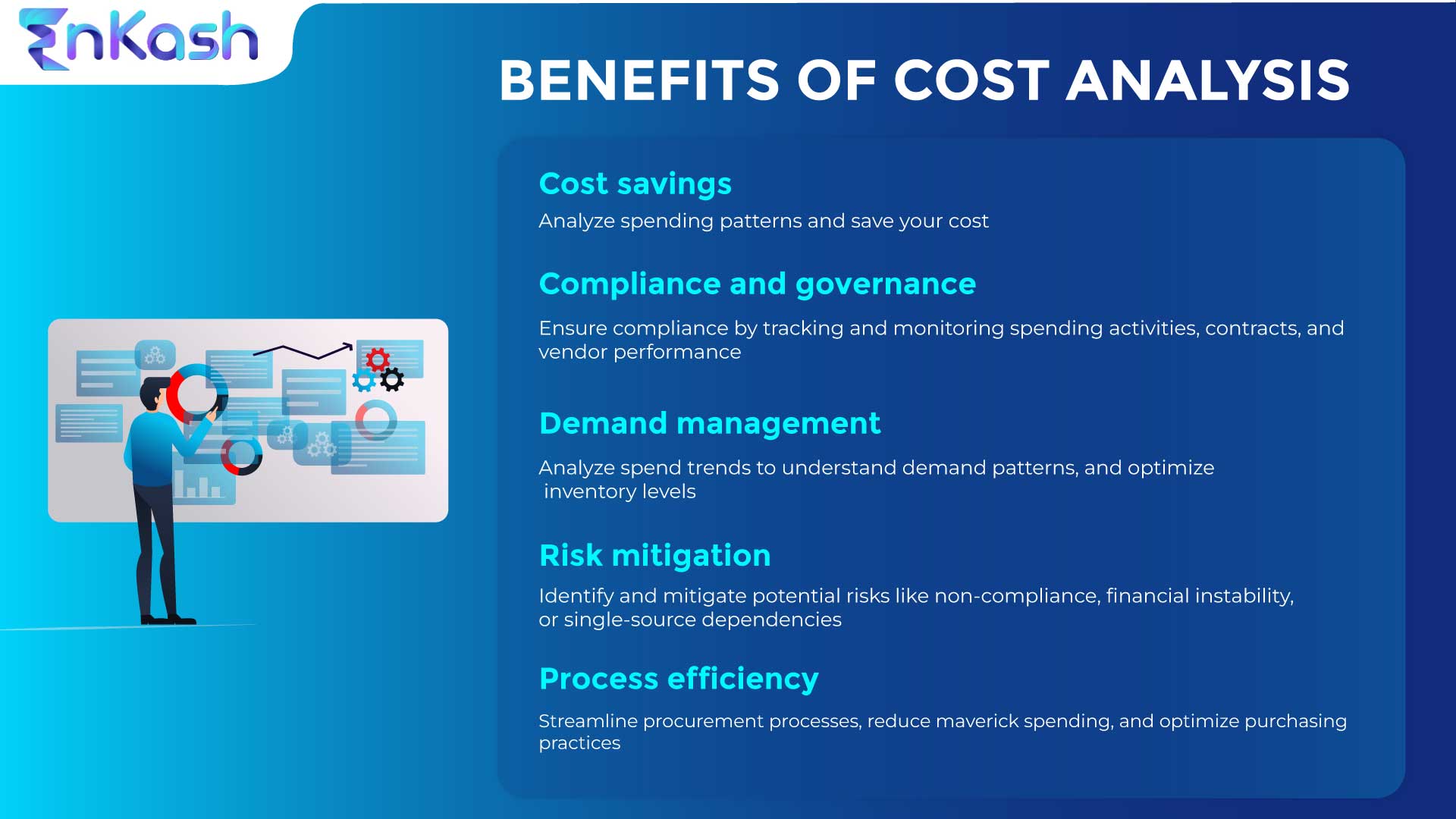 EnKash

BENEFITS OF COST ANALYSIS

Cost savings

Analyze spending patterns and save your cost

Compliance and governance

Ensure compliance by tracking and monitoring spending activities, contracts, and vendor performance

Demand management

Analyze spend trends to understand demand patterns, and optimize inventory levels

Risk mitigation

Identify and mitigate potential risks like non-compliance, financial instability, or single-source dependencies

Process efficiency

Streamline procurement processes, reduce maverick spending, and optimize purchasing practices